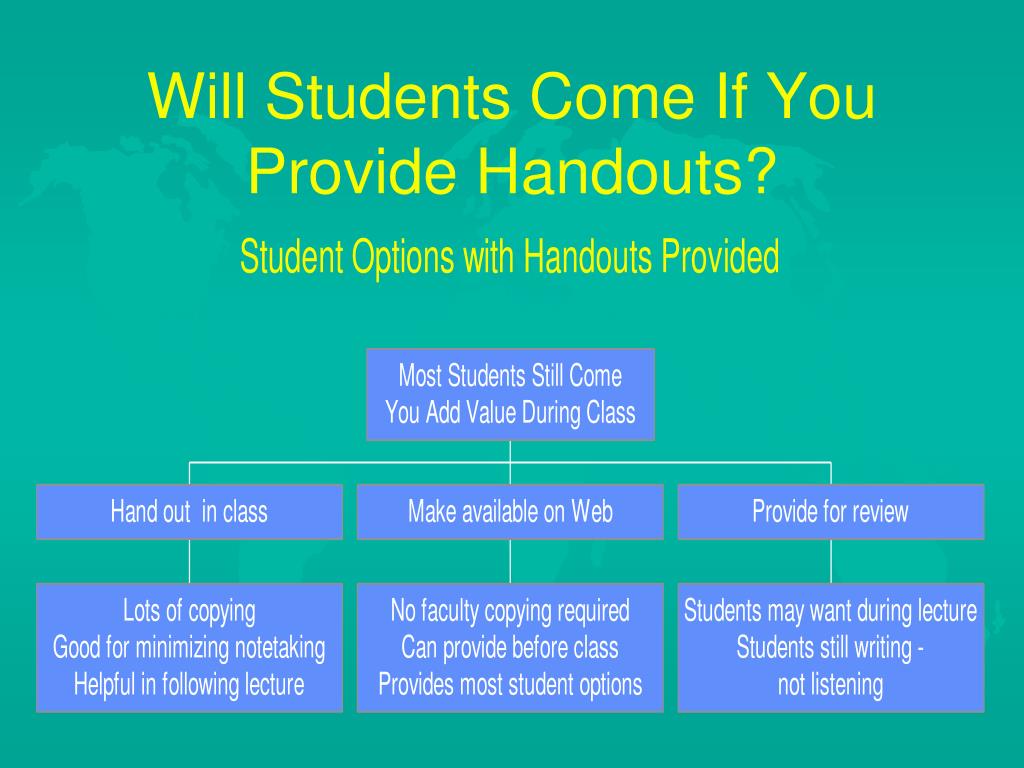 Will Students Come If You Provide Handouts?

Student Options with Handouts Provided

Most Students Still Come
You Add Value During Class

Hand out  in class

Make available on Web

Provide for review

Lots of copying
Good for minimizing notetaking
Helpful in following lecture

No faculty copying required
Can provide before class
Provides most student options

Students may want during lecture
Students still writing - not listening